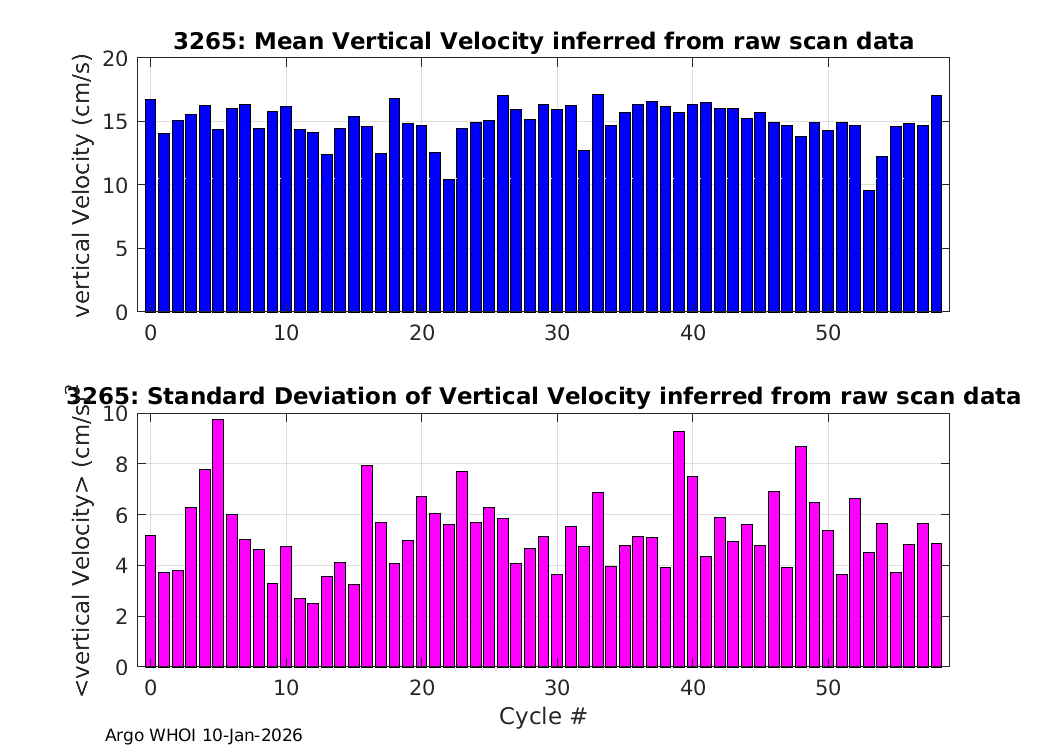 3265: Mean Vertical Velocity inferred from raw scan data

vertical Velocity (cm/s)

20
15
10
5
0

0 10 20 30 40 50

3265: Standard Deviation of Vertical Velocity inferred from raw scan data

<vertical Velocity> (cm/s)

10
8
6
4
2
0

0 10 20 30 40 50

Cycle #

Argo WHOI 10-Jan-2026